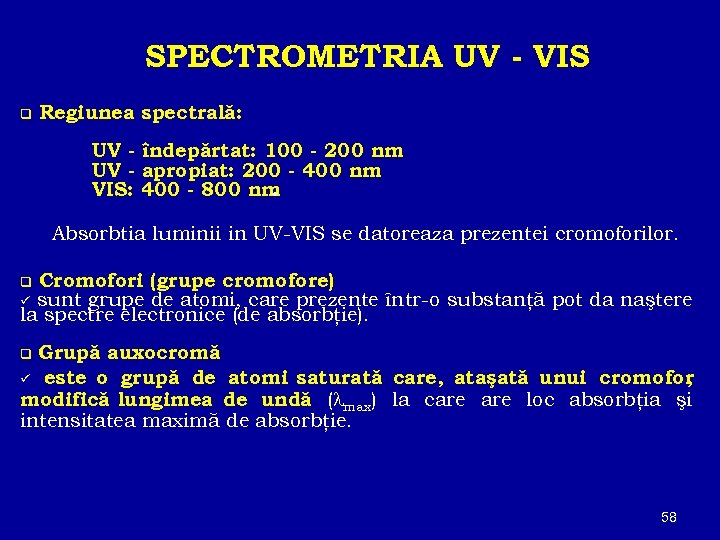 SPECTROMETRIA UV - VIS

❑ Regiunea spectrală:

UV - îndepărtat: 100 - 200 nm
UV - apropiat: 200 - 400 nm
VIS: 400 - 800 nm

Absorbtia luminii in UV-VIS se datoreaza prezentei cromoforilor.

❑ Cromofori (grupe cromofore)
✓ sunt grupe de atomi, care prezente într-o substanță pot da naştere la spectre electronice (de absorbție).

❑ Grupă auxocromă
✓ este o grupă de atomi saturată care, ataşată unui cromofor, modifică lungimea de undă ($\lambda_{max}$) la care are loc absorbția şi intensitatea maximă de absorbție.

58